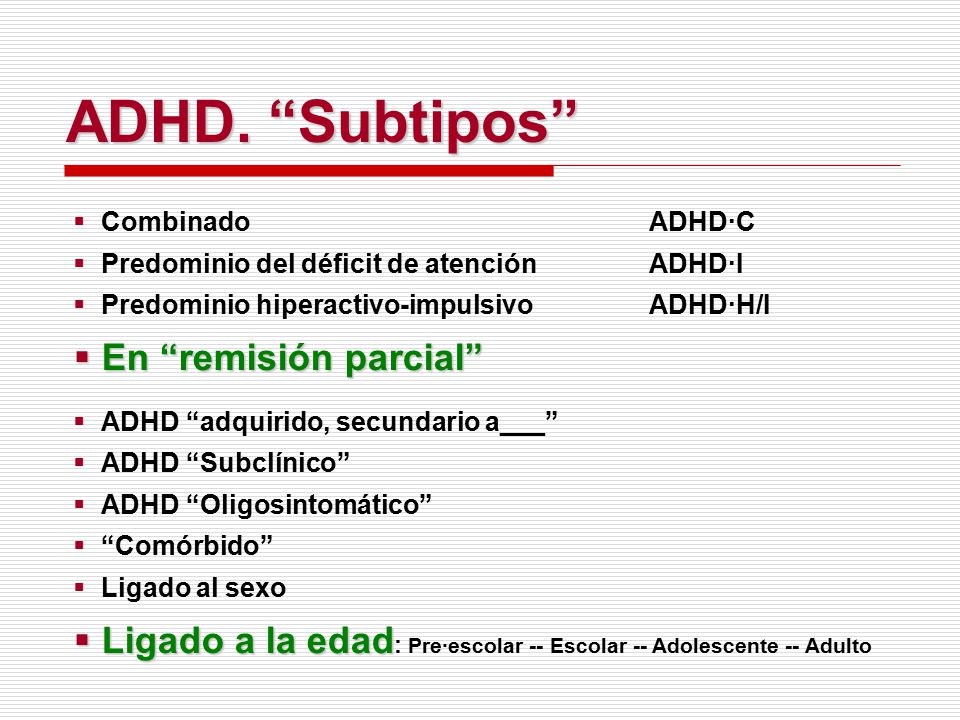 ADHD. “Subtipos”

▪ Combinado ADHD·C
▪ Predominio del déficit de atención ADHD·I
▪ Predominio hiperactivo-impulsivo ADHD·H/I
▪ En “remisión parcial”
▪ ADHD “adquirido, secundario a___”
▪ ADHD “Subclínico”
▪ ADHD “Oligosintomático”
▪ “Comórbido”
▪ Ligado al sexo
▪ Ligado a la edad: Pre·escolar -- Escolar -- Adolescente -- Adulto